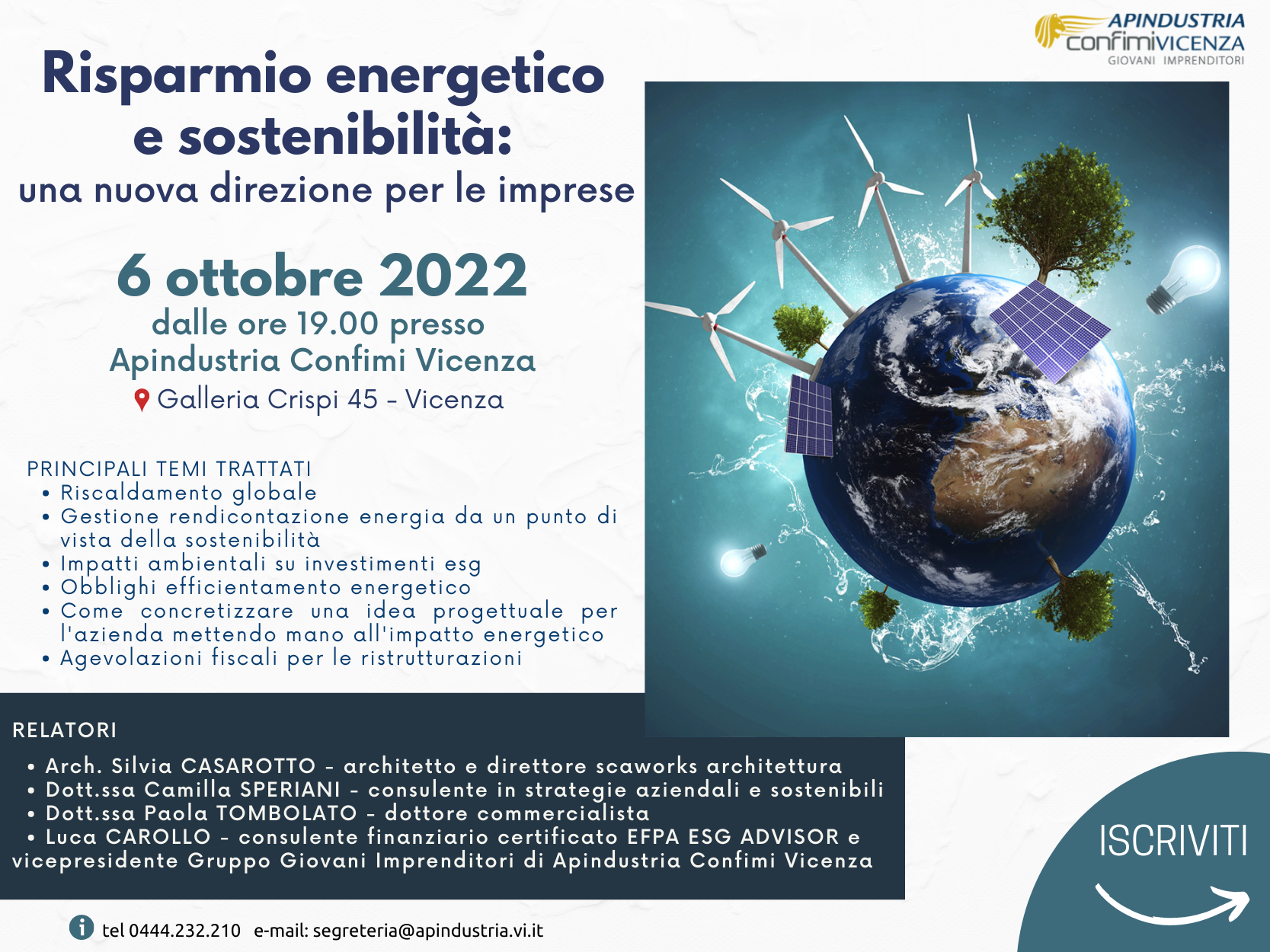 APINDUSTRIA
confimiVICENZA
GIOVANI IMPRENDITORI

Risparmio energetico e sostenibilità:
una nuova direzione per le imprese

6 ottobre 2022
dalle ore 19.00 presso
Apindustria Confimi Vicenza
Galleria Crispi 45 - Vicenza

PRINCIPALI TEMI TRATTATI
• Riscaldamento globale
• Gestione rendicontazione energia da un punto di vista della sostenibilità
• Impatti ambientali su investimenti esg
• Obblighi efficientamento energetico
• Come concretizzare una idea progettuale per l'azienda mettendo mano all'impatto energetico
• Agevolazioni fiscali per le ristrutturazioni

RELATORI
• Arch. Silvia CASAROTTO - architetto e direttore scaworks architettura
• Dott.ssa Camilla SPERIANI - consulente in strategie aziendali e sostenibili
• Dott.ssa Paola TOMBOLATO - dottore commercialista
• Luca CAROLLO - consulente finanziario certificato EFPA ESG ADVISOR e vicepresidente Gruppo Giovani Imprenditori di Apindustria Confimi Vicenza

ISCRIVITI

tel 0444.232.210 e-mail: segreteria@apindustria.vi.it